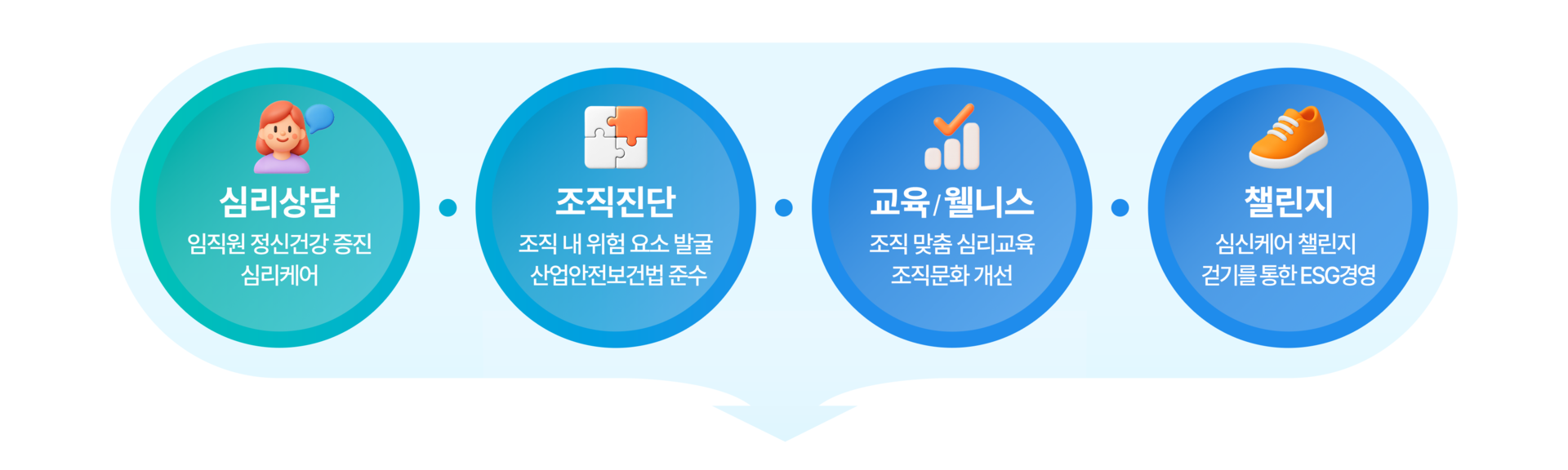 심리상담
임직원 정신건강 증진
심리케어

조직진단
조직 내 위험 요소 발굴
산업안전보건법 준수

교육/웰니스
조직 맞춤 심리교육
조직문화 개선

챌린지
심신케어 챌린지
걷기를 통한 ESG경영